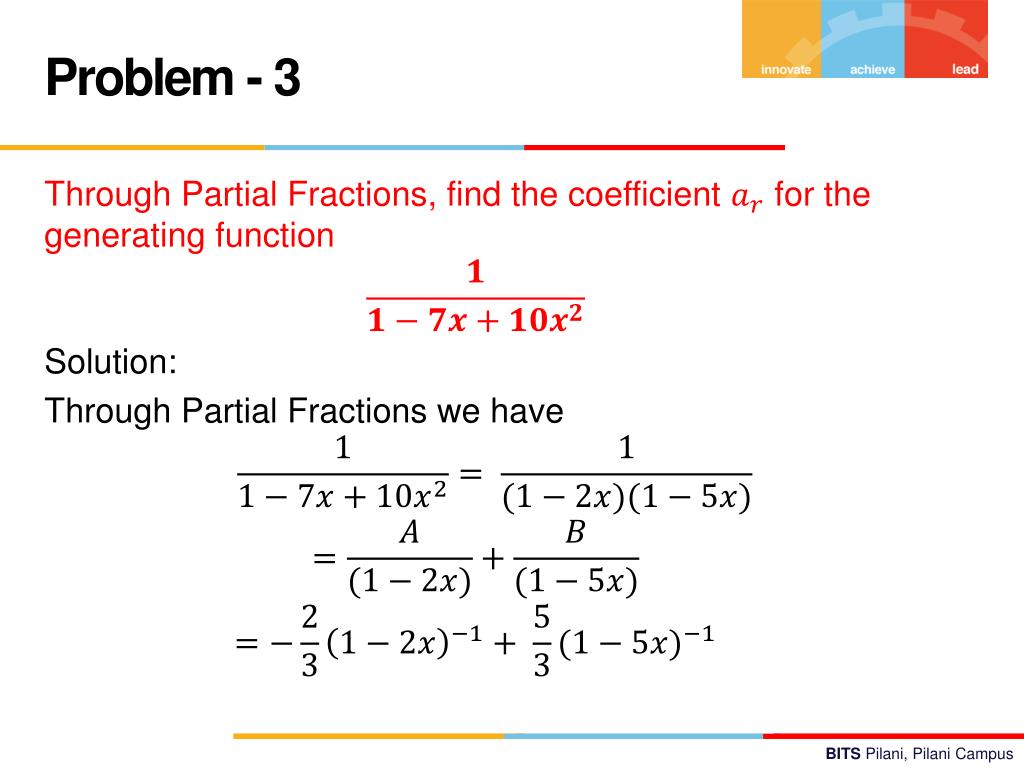 Problem - 3

innovate achieve lead

Through Partial Fractions, find the coefficient $a_r$ for the generating function

$\frac{1}{1-7x+10x^2}$

Solution:

Through Partial Fractions we have

$\frac{1}{1-7x+10x^2} = \frac{1}{(1-2x)(1-5x)}$

$= \frac{A}{(1-2x)} + \frac{B}{(1-5x)}$

$= -\frac{2}{3}(1-2x)^{-1} + \frac{5}{3}(1-5x)^{-1}$

BITS Pilani, Pilani Campus